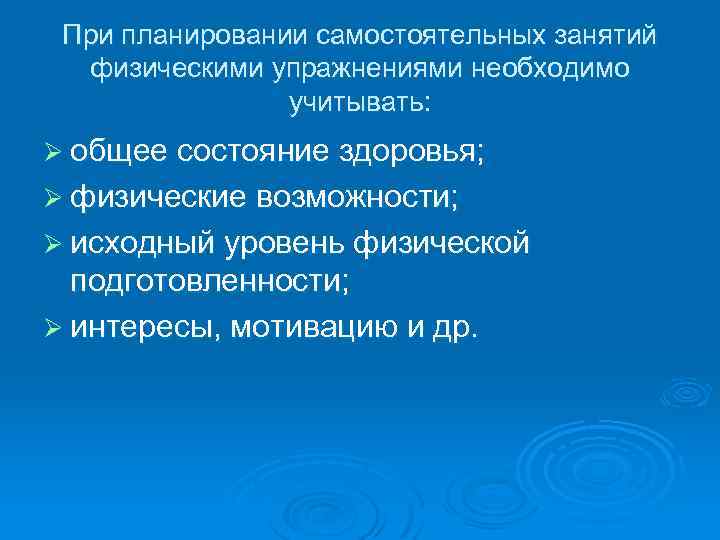 При планировании самостоятельных занятий физическими упражнениями необходимо учитывать:

➢ общее состояние здоровья;
➢ физические возможности;
➢ исходный уровень физической подготовленности;
➢ интересы, мотивацию и др.